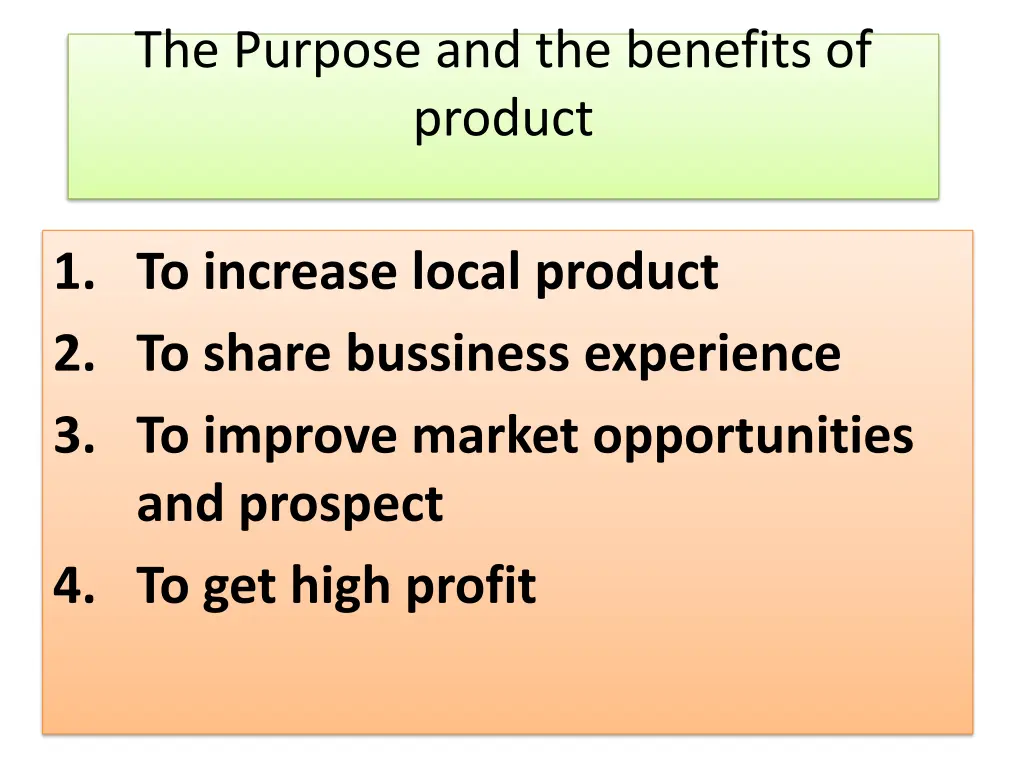 The Purpose and the benefits of product

1. To increase local product
2. To share bussiness experience
3. To improve market opportunities and prospect
4. To get high profit